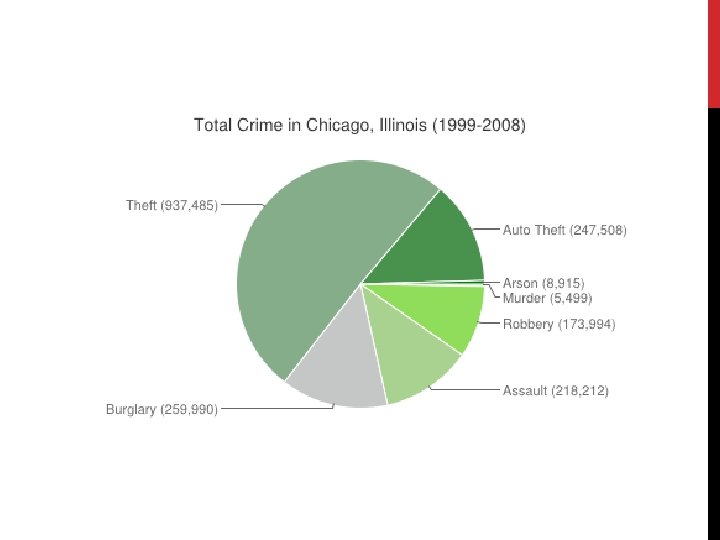 Total Crime in Chicago, Illinois (1999-2008)

Theft (937,485)

Auto Theft (247,508)

Arson (8,915)

Murder (5,499)

Robbery (173,994)

Assault (218,212)

Burglary (259,990)